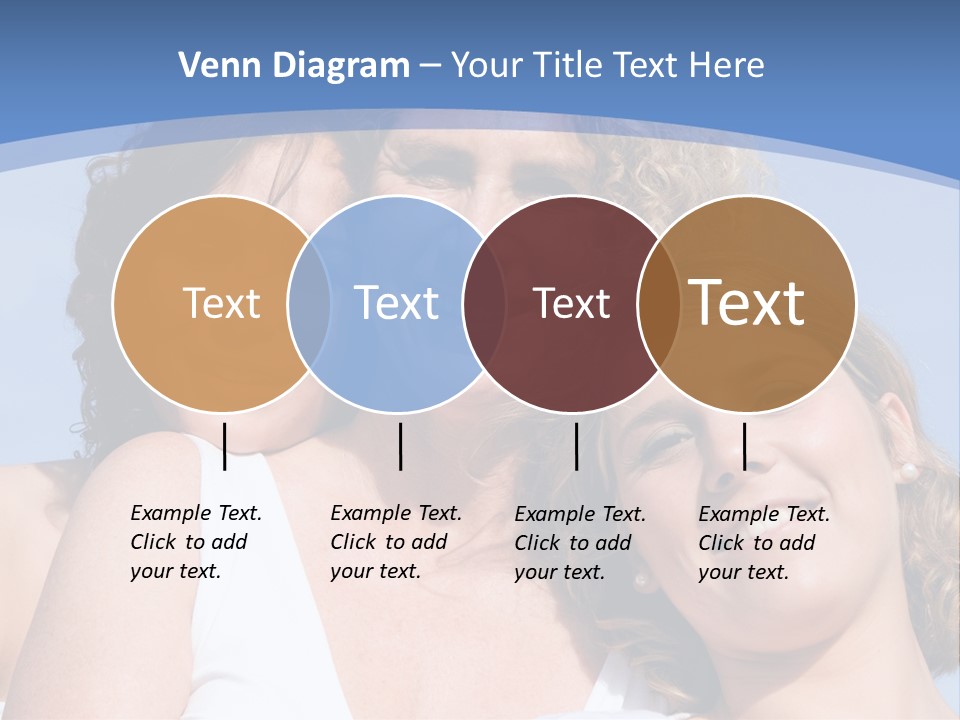 Venn Diagram – Your Title Text Here

Text

Text

Text

Text

Example Text. Click to add your text.

Example Text. Click to add your text.

Example Text. Click to add your text.

Example Text. Click to add your text.